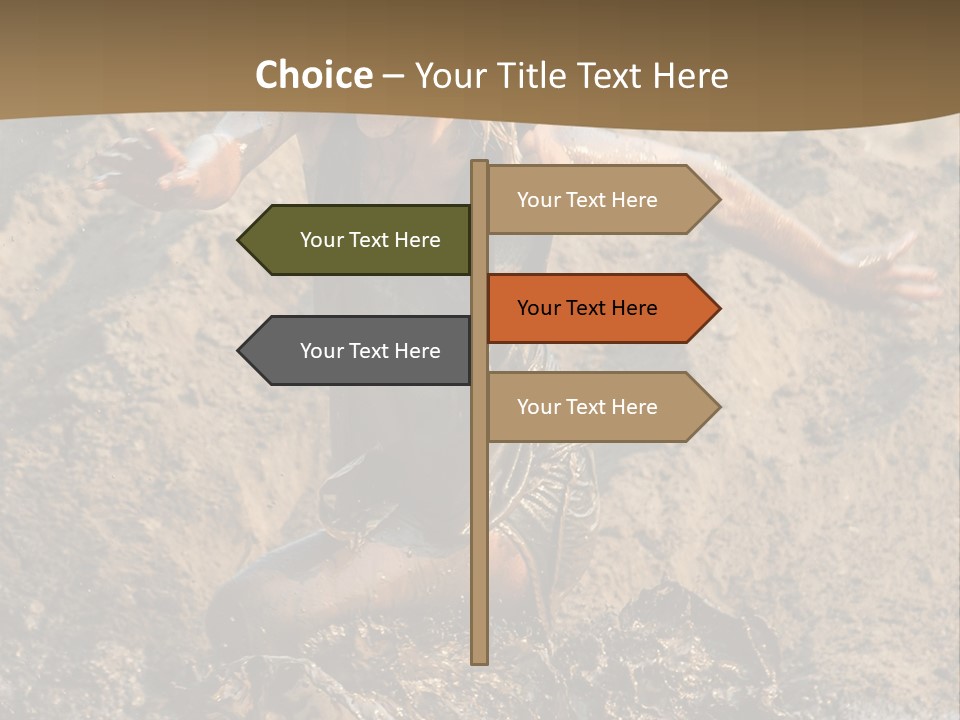 Choice – Your Title Text Here

Your Text Here

Your Text Here

Your Text Here

Your Text Here

Your Text Here